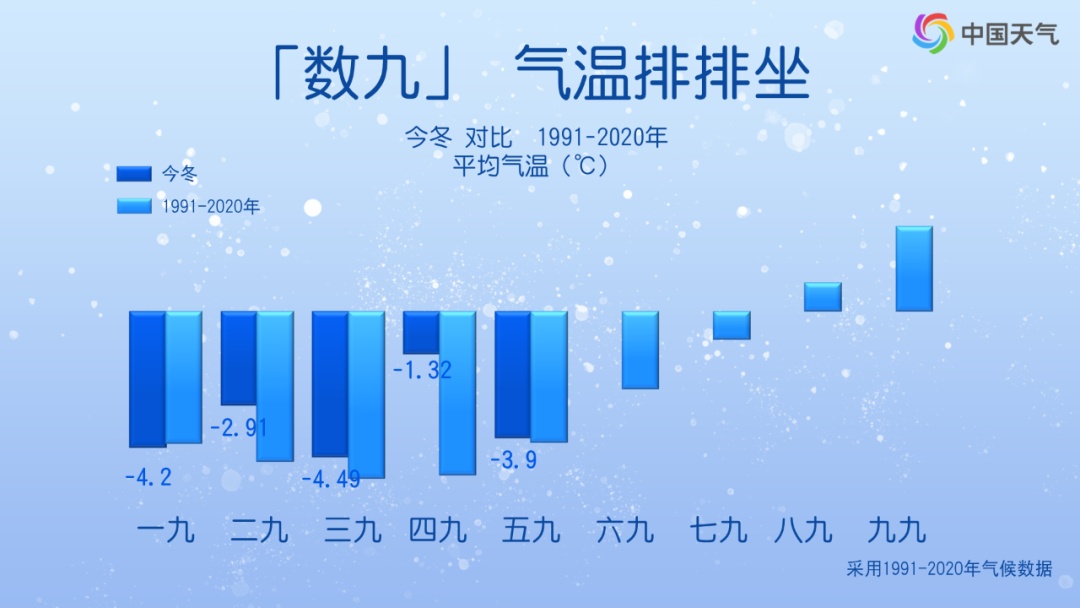 中国天气

「数九」 气温排排坐

今冬 对比 1991-2020年
平均气温（℃）

今冬
1991-2020年

-4.2
-2.91
-4.49
-1.32
-3.9

一九 二九 三九 四九 五九 六九 七九 八九 九九

采用1991-2020年气候数据